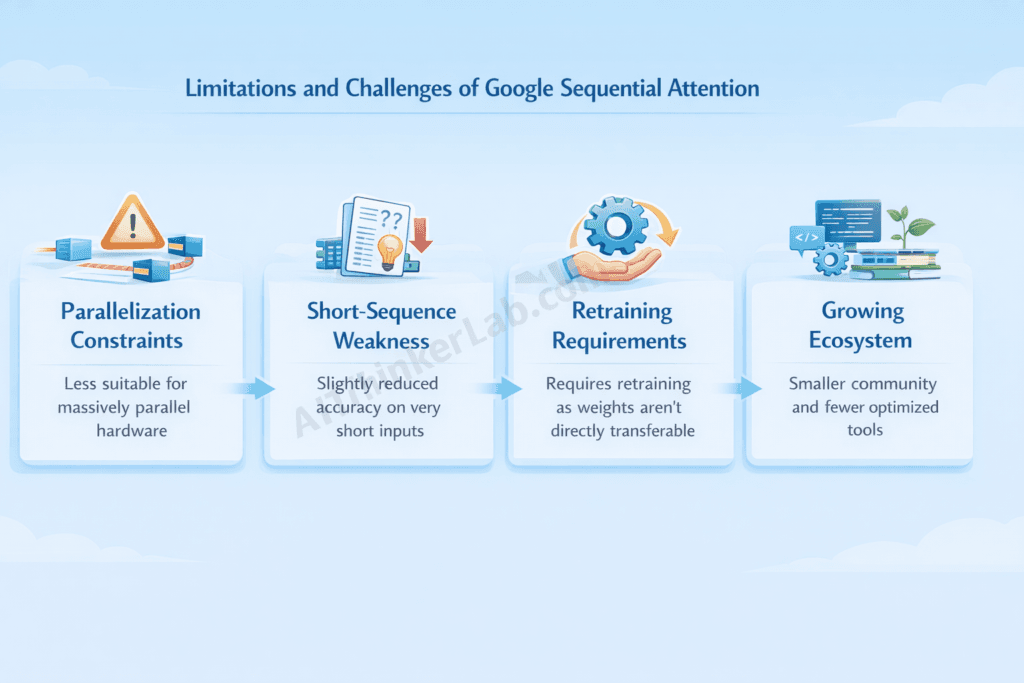 Limitations and Challenges of Google Sequential Attention

Parallelization Constraints

Less suitable for massively parallel hardware

Short-Sequence Weakness

Slightly reduced accuracy on very short inputs

Retraining Requirements

Requires retraining as weights aren't directly transferable

Growing Ecosystem

Smaller community and fewer optimized tools

AIThinkerLab.com